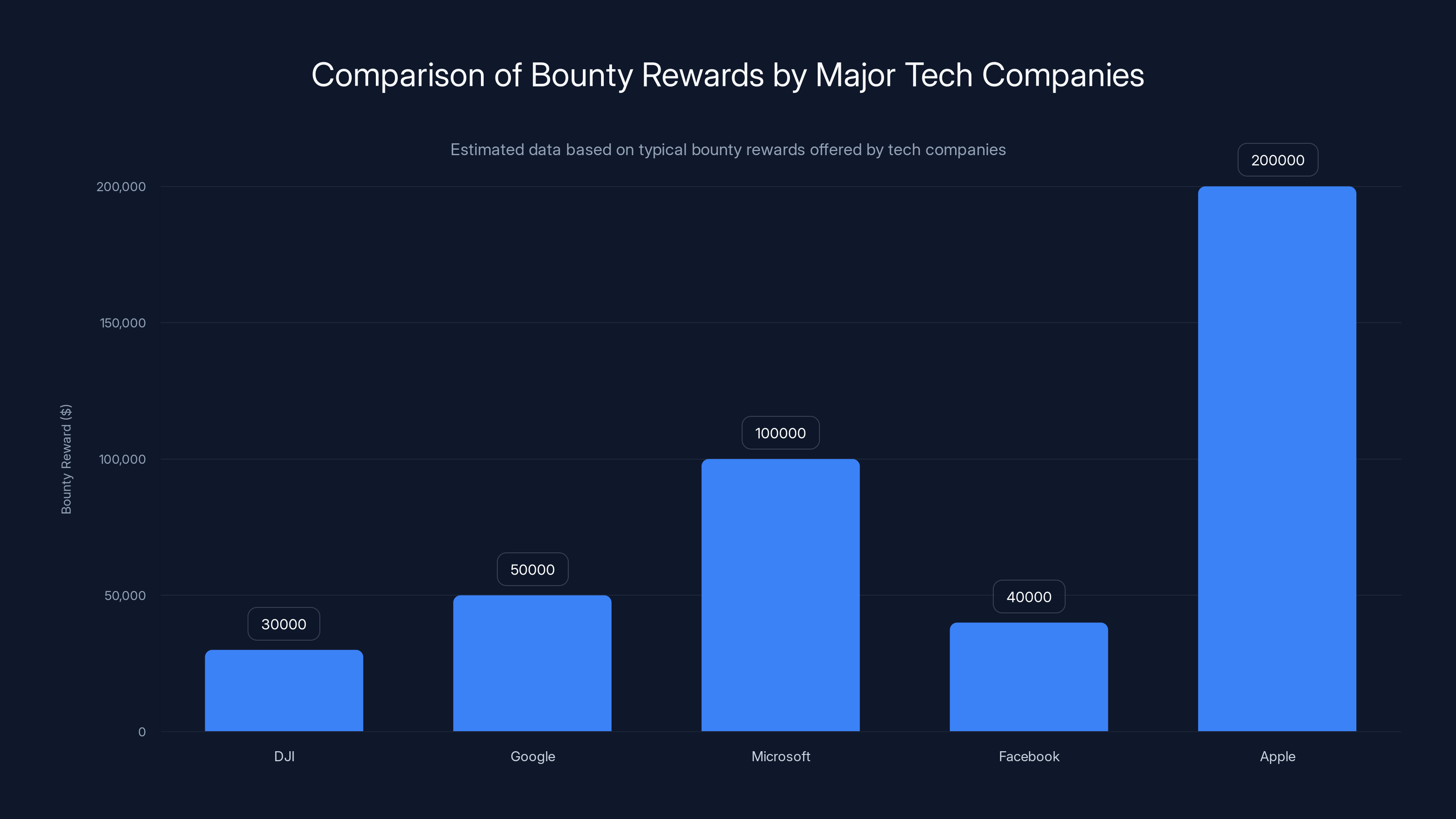 Comparison of Bounty Rewards by Major Tech Companies

Estimated data based on typical bounty rewards offered by tech companies

Bounty Reward ($)

200,000
150,000
100,000
50,000
0

30000
50000
100000
40000
200000

DJI
Google
Microsoft
Facebook
Apple